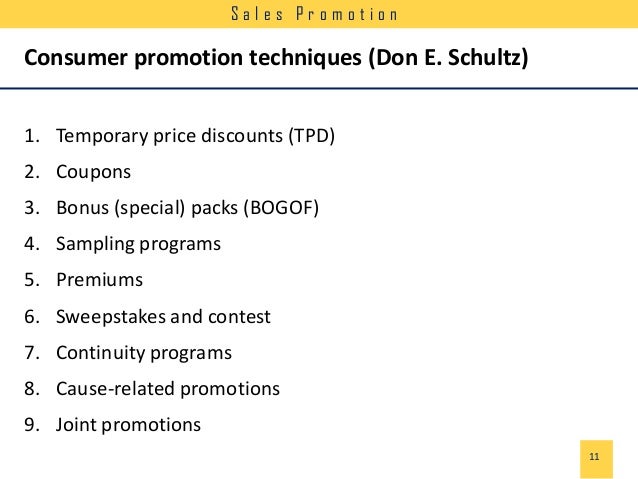 Sales Promotion

Consumer promotion techniques (Don E. Schultz)

1. Temporary price discounts (TPD)
2. Coupons
3. Bonus (special) packs (BOGOF)
4. Sampling programs
5. Premiums
6. Sweepstakes and contest
7. Continuity programs
8. Cause-related promotions
9. Joint promotions

11